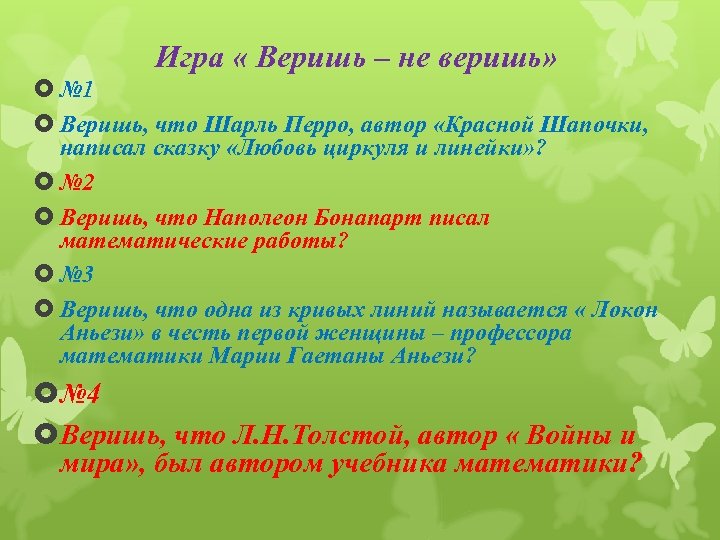 Игра « Веришь – не веришь»

№1

Веришь, что Шарль Перро, автор «Красной Шапочки, написал сказку «Любовь циркуля и линейки»?

№2

Веришь, что Наполеон Бонапарт писал математические работы?

№3

Веришь, что одна из кривых линий называется « Локон Аньези» в честь первой женщины – профессора математики Марии Гаетаны Аньези?

№4

Веришь, что Л.Н.Толстой, автор « Войны и мира», был автором учебника математики?